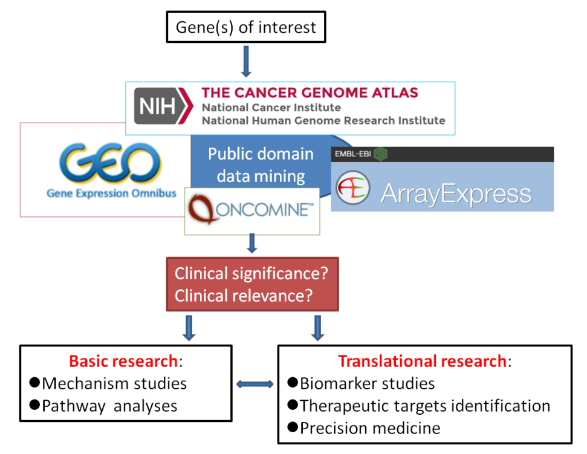 Gene(s) of interest

NIH THE CANCER GENOME ATLAS
National Cancer Institute
National Human Genome Research Institute

GEO
Gene Expression Omnibus

Public domain data mining

EMBL-EBI
AE ArrayExpress

ONCOMINE™

Clinical significance?
Clinical relevance?

Basic research:
●Mechanism studies
●Pathway analyses

Translational research:
●Biomarker studies
●Therapeutic targets identification
●Precision medicine